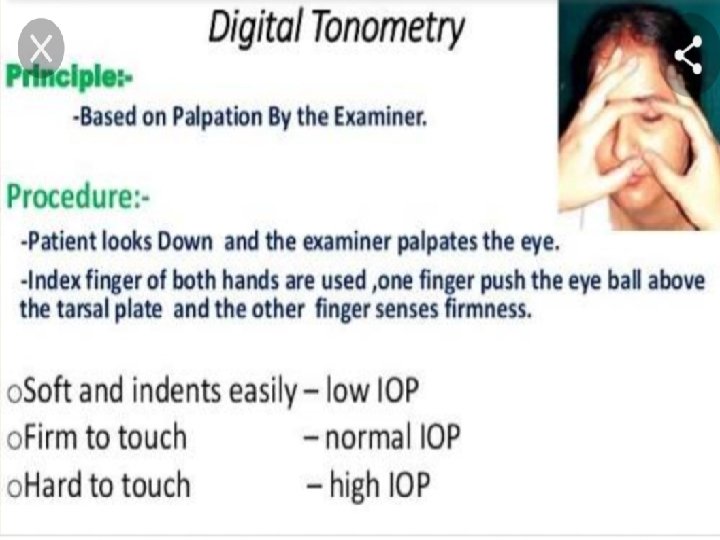 Digital Tonometry

Principle:-

-Based on Palpation By the Examiner.

Procedure:-

-Patient looks Down and the examiner palpates the eye.

-Index finger of both hands are used ,one finger push the eye ball above the tarsal plate and the other finger senses firmness.

oSoft and indents easily – low IOP
oFirm to touch – normal IOP
oHard to touch – high IOP